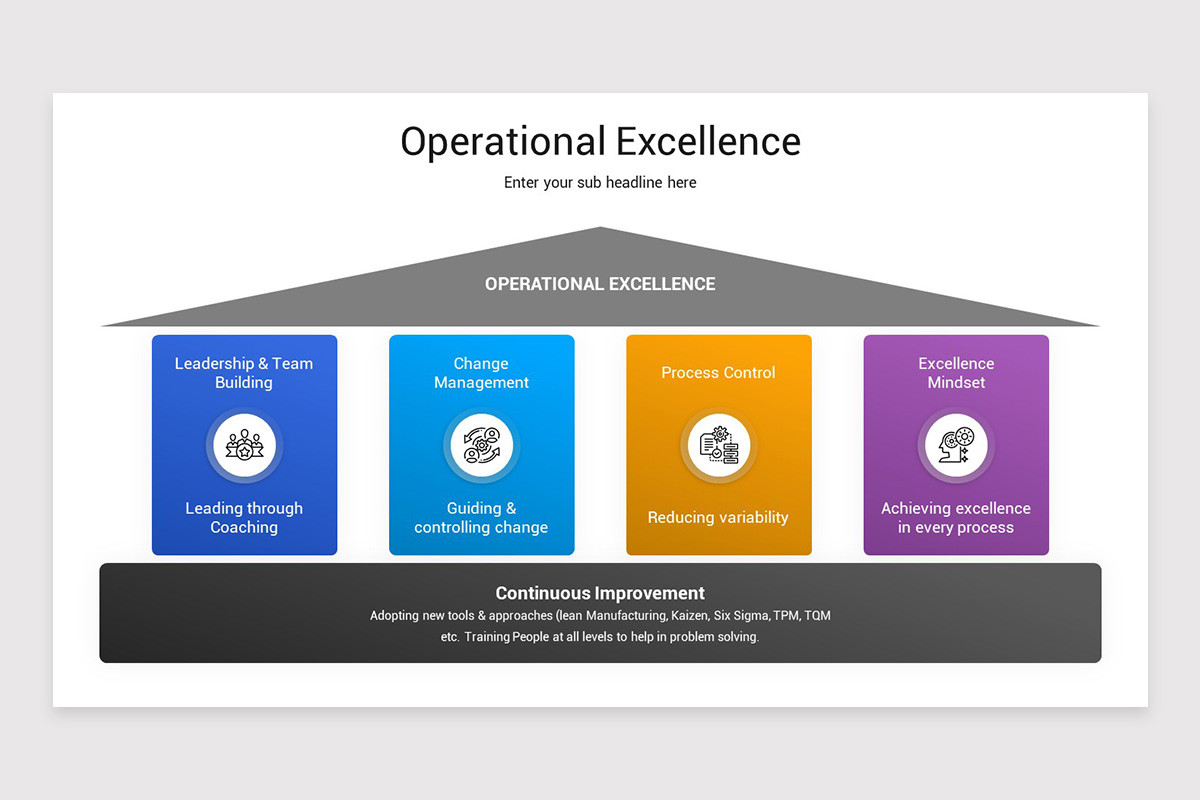 Operational Excellence

Enter your sub headline here

OPERATIONAL EXCELLENCE

Leadership & Team Building

Leading through Coaching

Change Management

Guiding & controlling change

Process Control

Reducing variability

Excellence Mindset

Achieving excellence in every process

Continuous Improvement

Adopting new tools & approaches (lean Manufacturing, Kaizen, Six Sigma, TPM, TQM etc. Training People at all levels to help in problem solving.